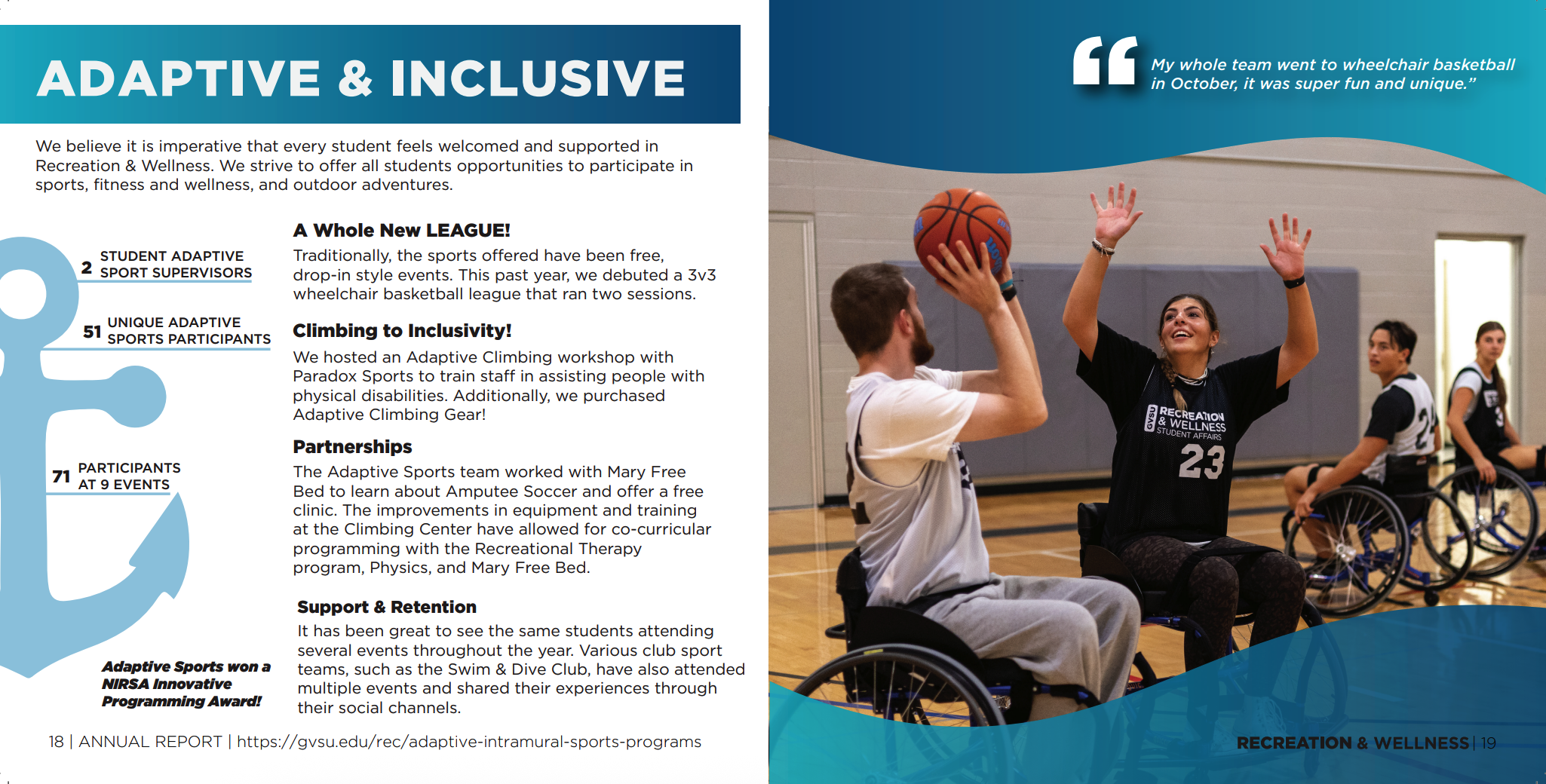 ADAPTIVE & INCLUSIVE

We believe it is imperative that every student feels welcomed and supported in Recreation & Wellness. We strive to offer all students opportunities to participate in sports, fitness and wellness, and outdoor adventures.

2 STUDENT ADAPTIVE SPORT SUPERVISORS

51 UNIQUE ADAPTIVE SPORTS PARTICIPANTS

71 PARTICIPANTS AT 9 EVENTS

Adaptive Sports won a NIRSA Innovative Programming Award!

A Whole New LEAGUE!
Traditionally, the sports offered have been free, drop-in style events. This past year, we debuted a 3v3 wheelchair basketball league that ran two sessions.

Climbing to Inclusivity!
We hosted an Adaptive Climbing workshop with Paradox Sports to train staff in assisting people with physical disabilities. Additionally, we purchased Adaptive Climbing Gear!

Partnerships
The Adaptive Sports team worked with Mary Free Bed to learn about Amputee Soccer and offer a free clinic. The improvements in equipment and training at the Climbing Center have allowed for co-curricular programming with the Recreational Therapy program, Physics, and Mary Free Bed.

Support & Retention
It has been great to see the same students attending several events throughout the year. Various club sport teams, such as the Swim & Dive Club, have also attended multiple events and shared their experiences through their social channels.

18 | ANNUAL REPORT | https://gvsu.edu/rec/adaptive-intramural-sports-programs

“ My whole team went to wheelchair basketball in October, it was super fun and unique.”

GVSU RECREATION & WELLNESS STUDENT AFFAIRS 23

RECREATION & WELLNESS | 19